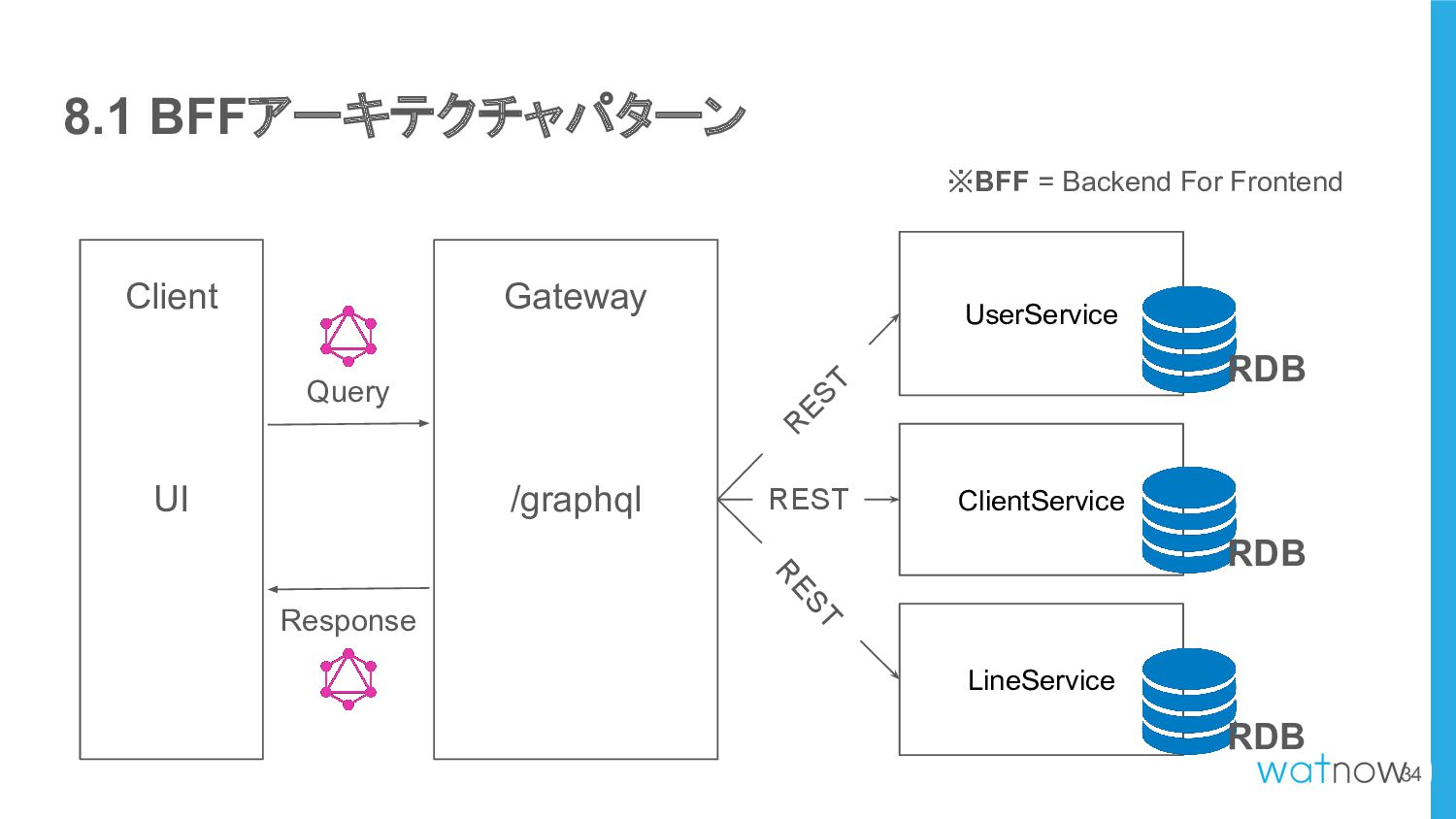 8.1 BFFアーキテクチャパターン

※BFF = Backend For Frontend

Client

UI

Query

Response

Gateway

/graphql

REST

REST

REST

UserService

RDB

ClientService

RDB

LineService

RDB

watnow

34